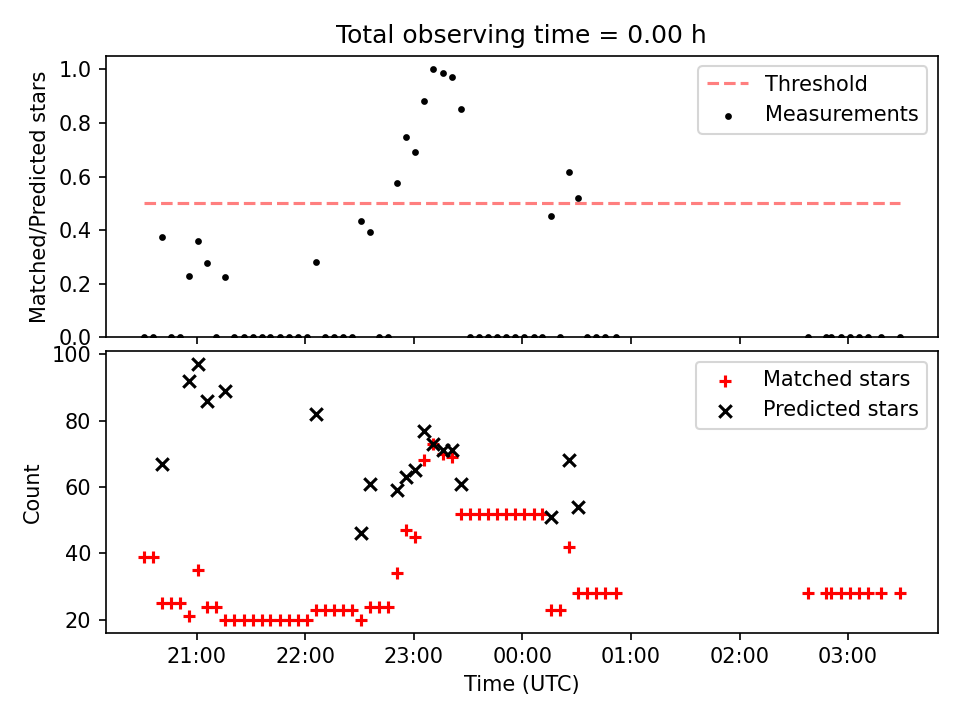 Total observing time = 0.00 h

Matched/Predicted stars

1.0
0.8
0.6
0.4
0.2
0.0

Threshold
Measurements

Count

100
80
60
40
20

Matched stars
Predicted stars

21:00
22:00
23:00
00:00
01:00
02:00
03:00

Time (UTC)